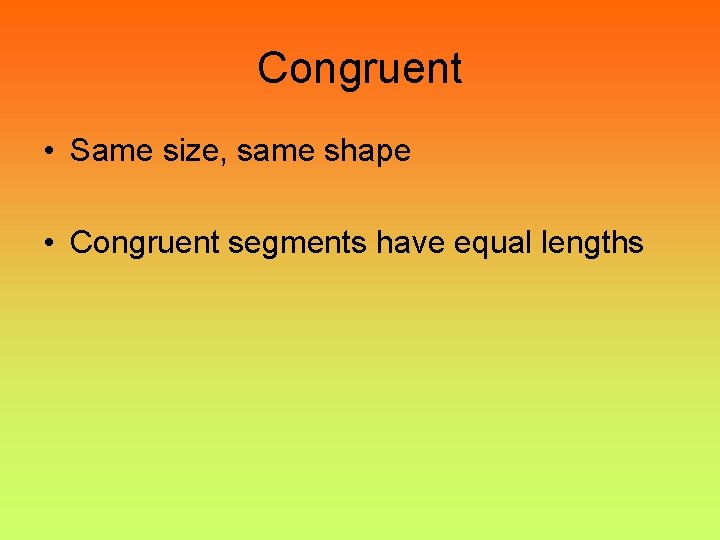 Congruent

• Same size, same shape

• Congruent segments have equal lengths